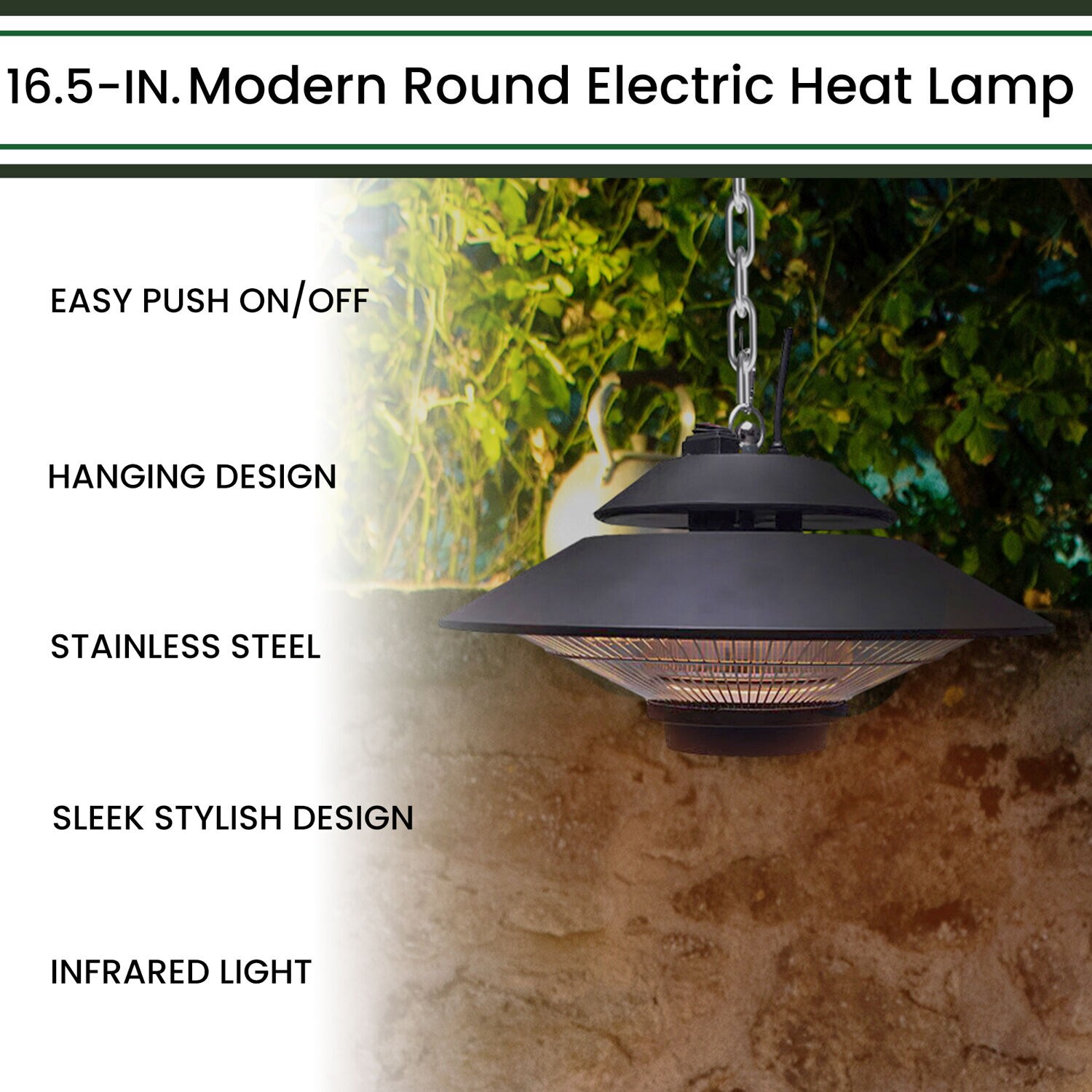 16.5-IN. Modern Round Electric Heat Lamp

EASY PUSH ON/OFF

HANGING DESIGN

STAINLESS STEEL

SLEEK STYLISH DESIGN

INFRARED LIGHT